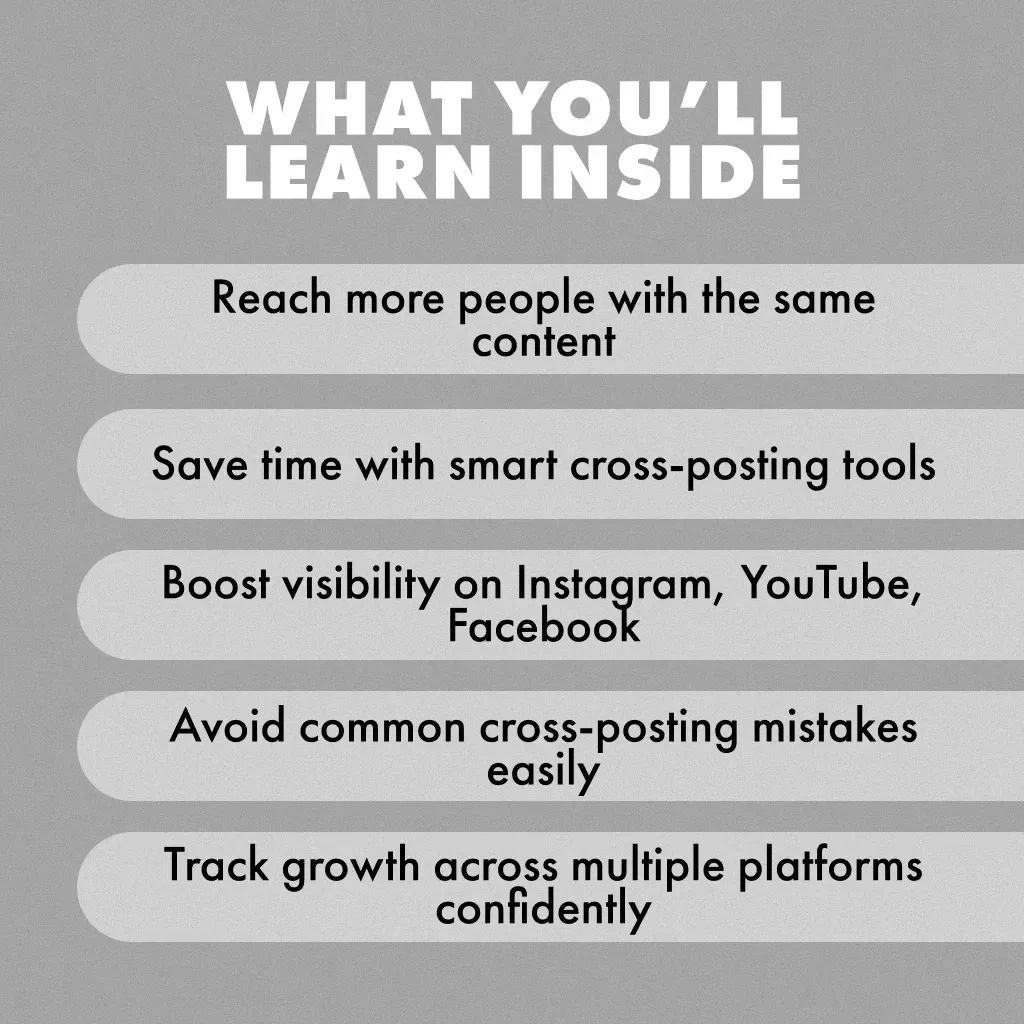 WHAT YOU'LL LEARN INSIDE

Reach more people with the same content

Save time with smart cross-posting tools

Boost visibility on Instagram, YouTube, Facebook

Avoid common cross-posting mistakes easily

Track growth across multiple platforms confidently